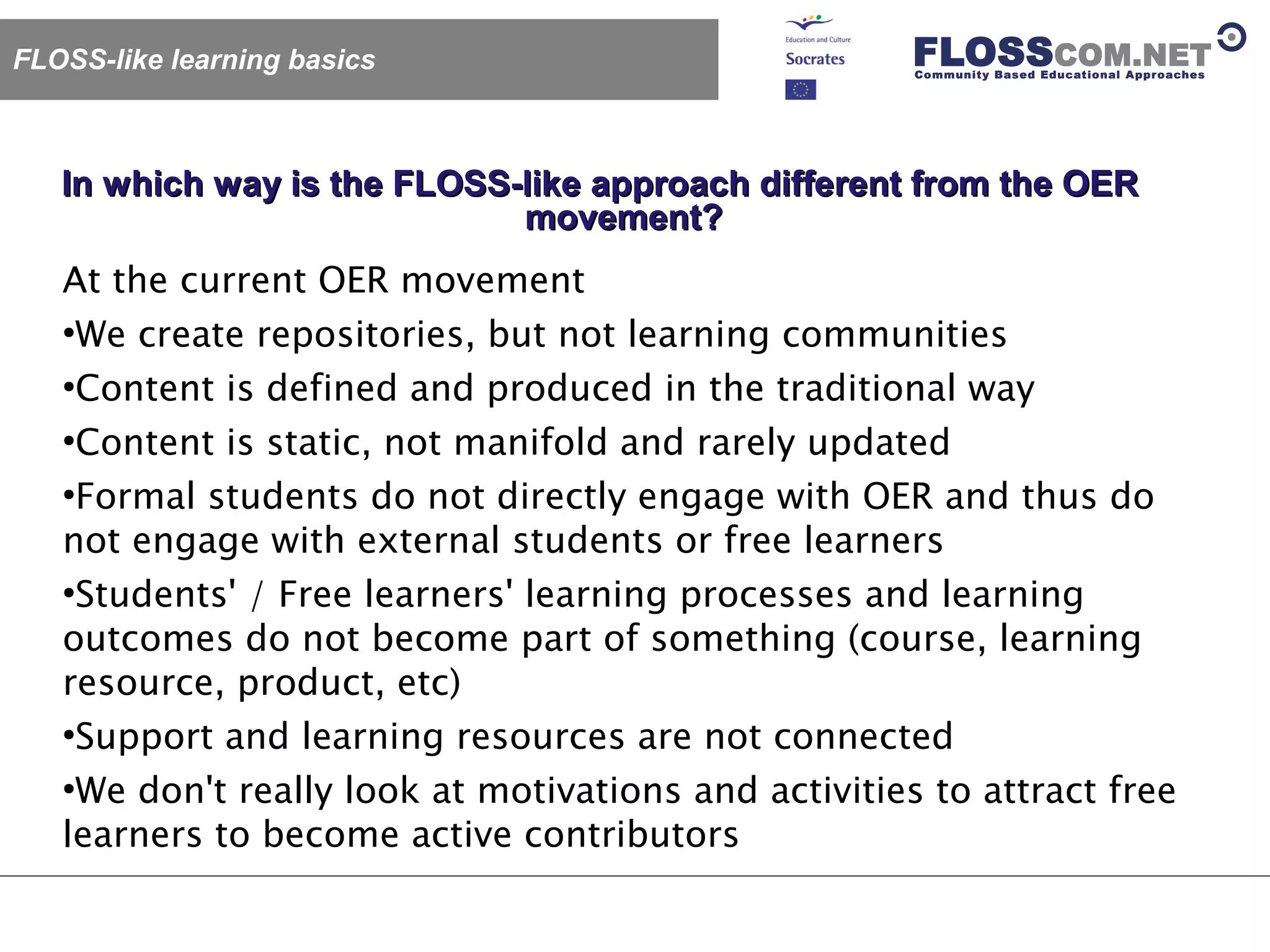 FLOSS-like learning basics

Education and Culture
Socrates

FLOSSCOM.NET
Community Based Educational Approaches

In which way is the FLOSS-like approach different from the OER movement?

At the current OER movement

•We create repositories, but not learning communities

•Content is defined and produced in the traditional way

•Content is static, not manifold and rarely updated

•Formal students do not directly engage with OER and thus do not engage with external students or free learners

•Students' / Free learners' learning processes and learning outcomes do not become part of something (course, learning resource, product, etc)

•Support and learning resources are not connected

•We don't really look at motivations and activities to attract free learners to become active contributors